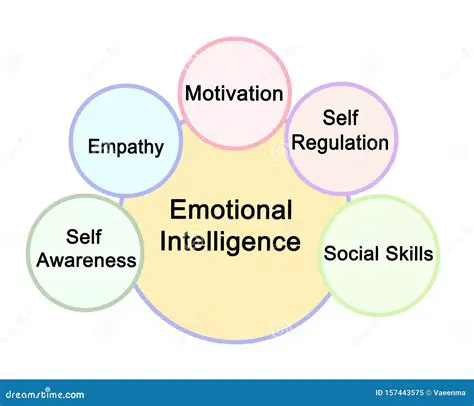 Motivation

Empathy

Self Regulation

Emotional Intelligence

Self Awareness

Social Skills

dreamstime.com

ID 157443575 © Vaeenma